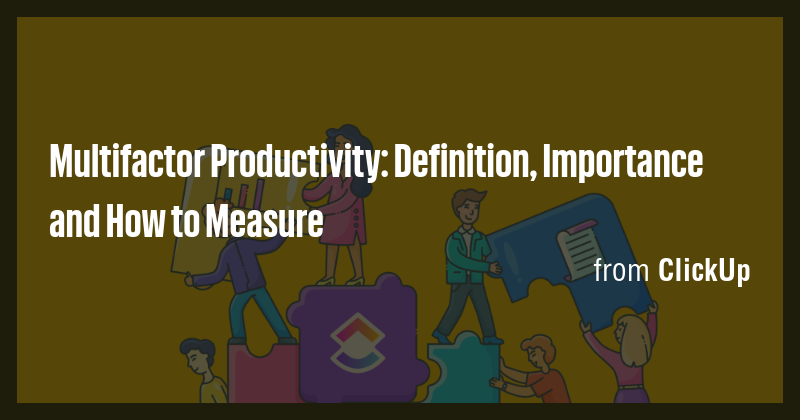 Multifactor Productivity: Definition, Importance and How to Measure

from ClickUp